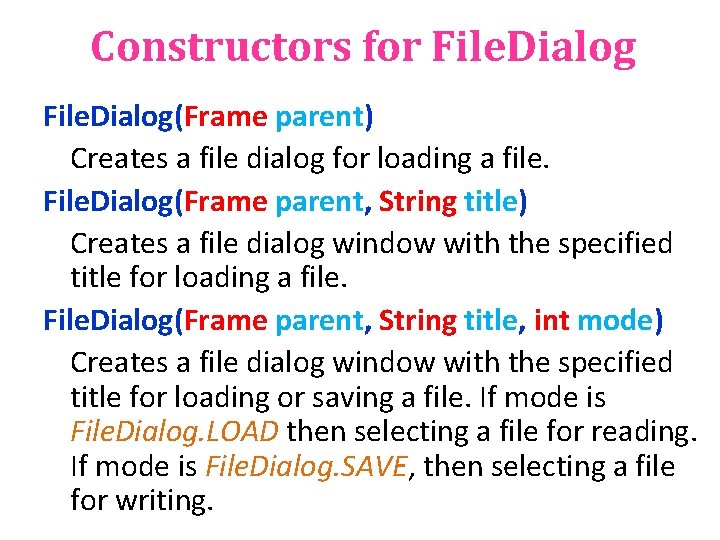 Constructors for FileDialog

FileDialog(Frame parent)

Creates a file dialog for loading a file.

FileDialog(Frame parent, String title)

Creates a file dialog window with the specified title for loading a file.

FileDialog(Frame parent, String title, int mode)

Creates a file dialog window with the specified title for loading or saving a file. If mode is FileDialog.LOAD then selecting a file for reading. If mode is FileDialog.SAVE, then selecting a file for writing.